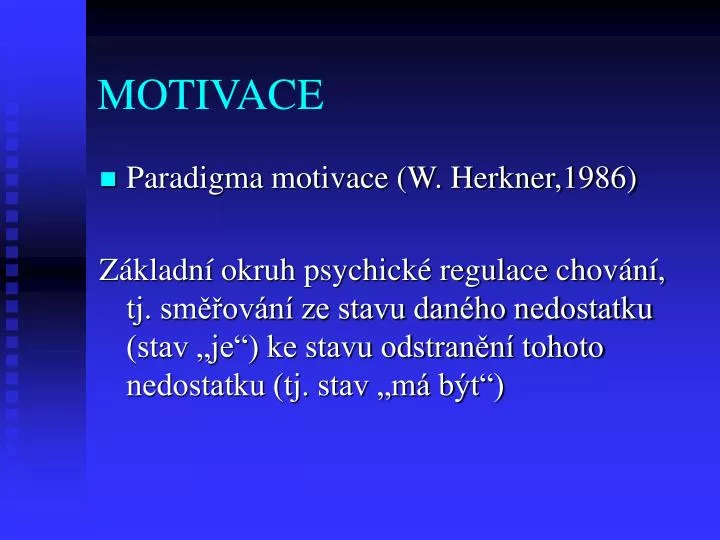 MOTIVACE

Paradigma motivace (W. Herkner,1986)

Základní okruh psychické regulace chování, tj. směřování ze stavu daného nedostatku (stav „je“) ke stavu odstranění tohoto nedostatku (tj. stav „má být“)